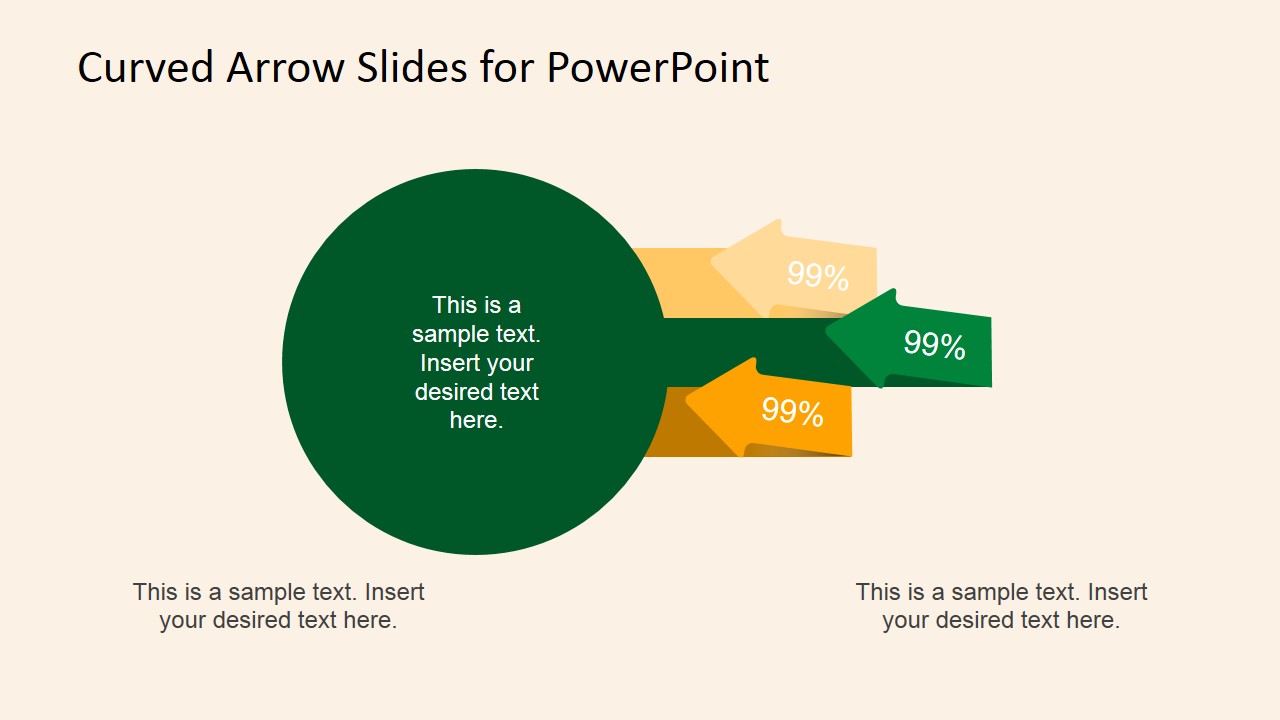 Curved Arrow Slides for PowerPoint

This is a sample text. Insert your desired text here.

99%

99%

99%

This is a sample text. Insert your desired text here.

This is a sample text. Insert your desired text here.